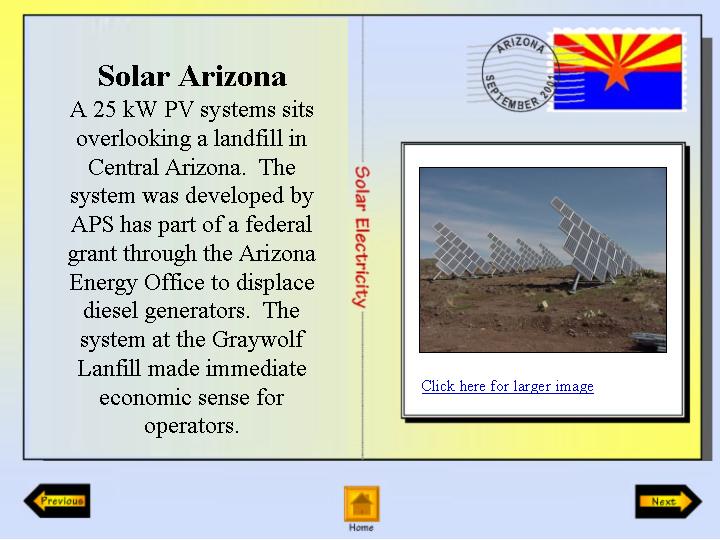 Solar Arizona

A 25 kW PV systems sits overlooking a landfill in Central Arizona. The system was developed by APS has part of a federal grant through the Arizona Energy Office to displace diesel generators. The system at the Graywolf Lanfill made immediate economic sense for operators.

Solar Electricity

ARIZONA
SEPTEMBER 2001

Click here for larger image

Previous

Home

Next